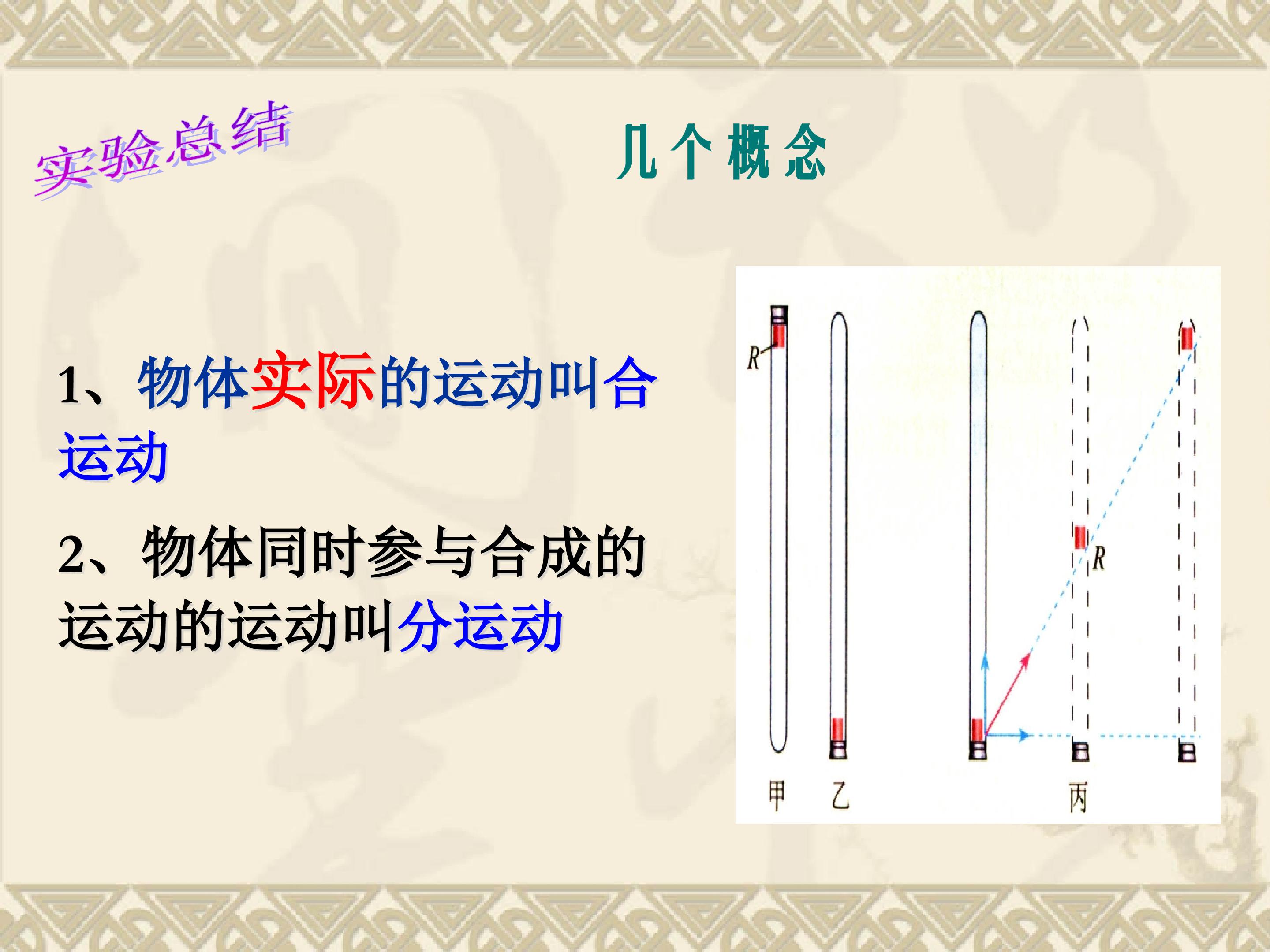 实验总结

几个概念

1、物体实际的运动叫合运动

2、物体同时参与合成的运动的运动叫分运动

R

R

甲 乙 丙